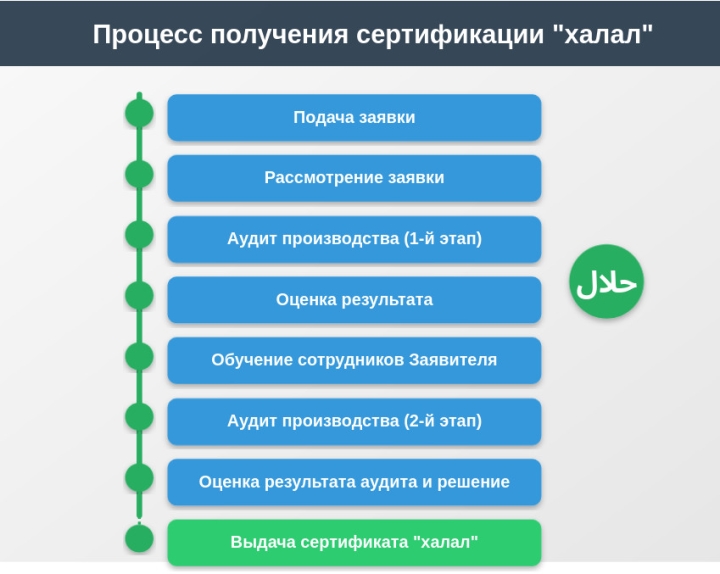 Процесс получения сертификации "халал"

Подача заявки

Рассмотрение заявки

Аудит производства (1-й этап)

Оценка результата

Обучение сотрудников Заявителя

Аудит производства (2-й этап)

Оценка результата аудита и решение

Выдача сертификата "халал"

حلال